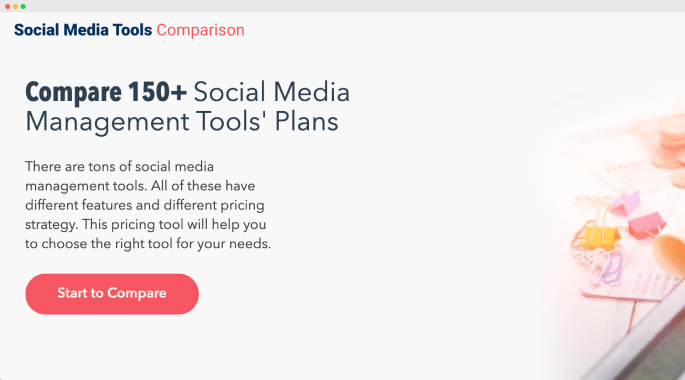 Social Media Tools Comparison

Compare 150+ Social Media Management Tools' Plans

There are tons of social media management tools. All of these have different features and different pricing strategy. This pricing tool will help you to choose the right tool for your needs.

Start to Compare